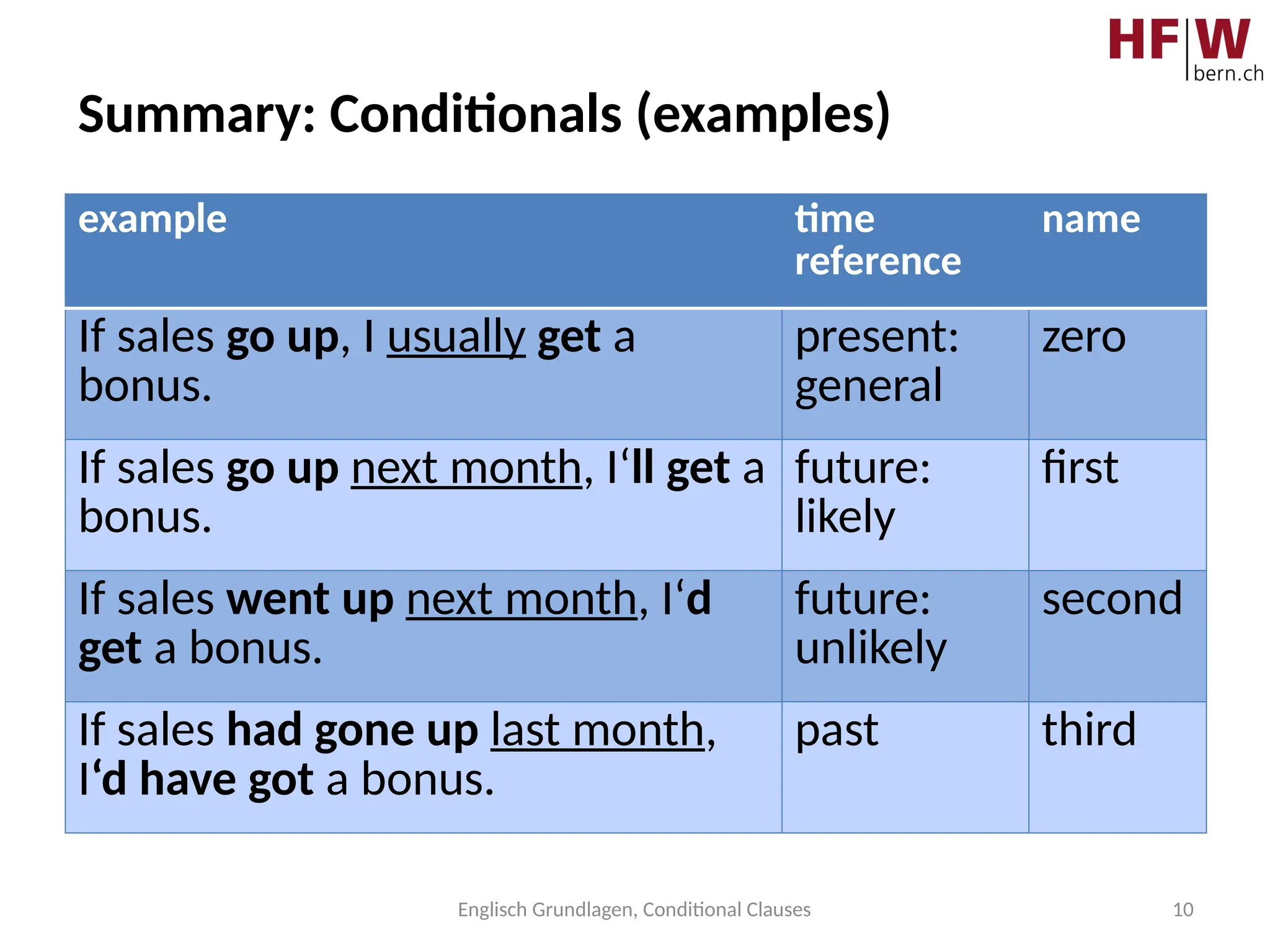 HF|W bern.ch

Summary: Conditionals (examples)

| example | time reference | name |
|---|---|---|
| If sales go up, I usually get a bonus. | present: general | zero |
| If sales go up next month, I‘ll get a bonus. | future: likely | first |
| If sales went up next month, I‘d get a bonus. | future: unlikely | second |
| If sales had gone up last month, I‘d have got a bonus. | past | third |

Englisch Grundlagen, Conditional Clauses

10